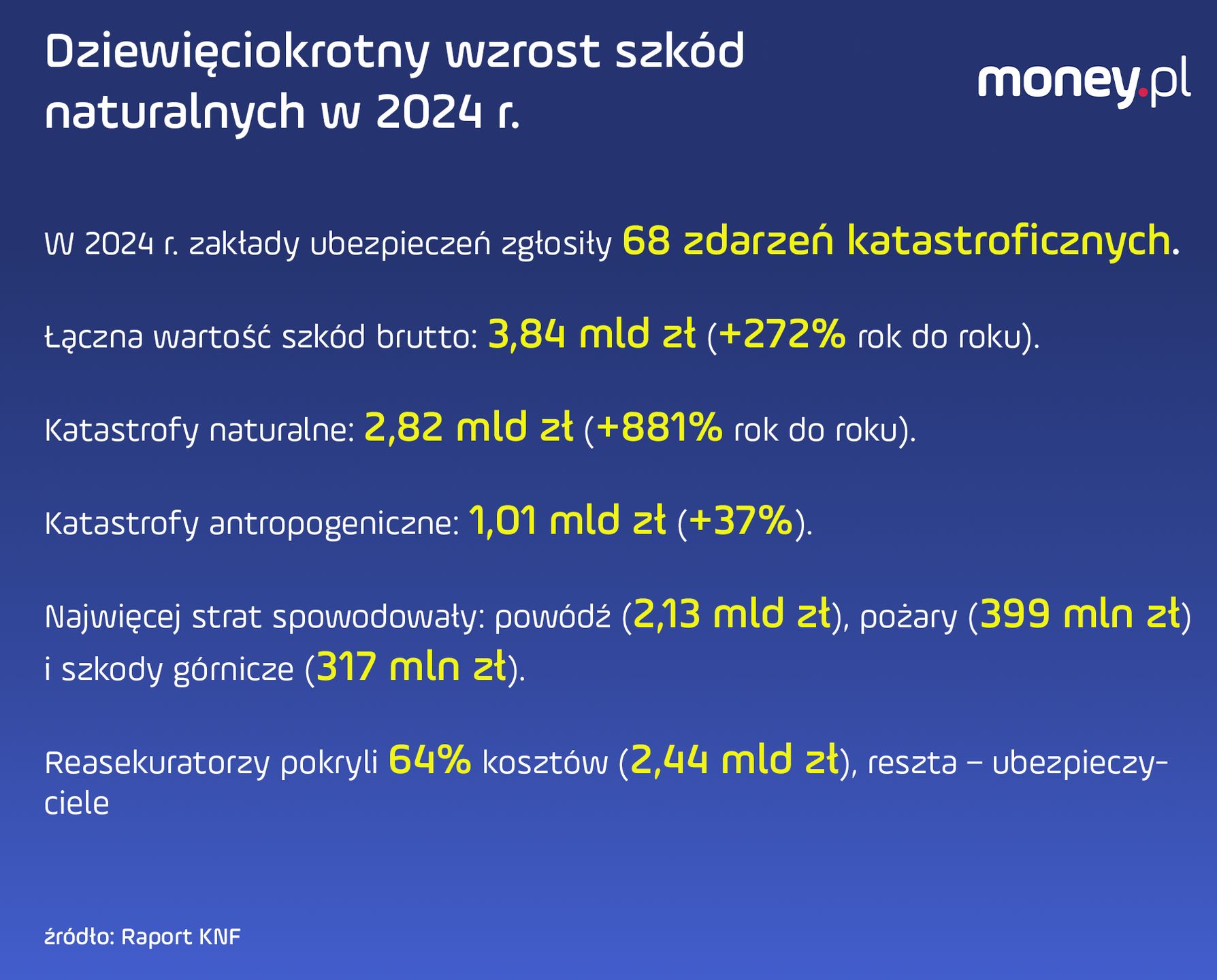 Dziewięciokrotny wzrost szkód naturalnych w 2024 r.

money.pl

W 2024 r. zakłady ubezpieczeń zgłosiły 68 zdarzeń katastroficznych.

Łączna wartość szkód brutto: 3,84 mld zł (+272% rok do roku).

Katastrofy naturalne: 2,82 mld zł (+881% rok do roku).

Katastrofy antropogeniczne: 1,01 mld zł (+37%).

Najwięcej strat spowodowały: powódź (2,13 mld zł), pożary (399 mln zł) i szkody górnicze (317 mln zł).

Reasekuratorzy pokryli 64% kosztów (2,44 mld zł), reszta – ubezpieczyciele

źródło: Raport KNF